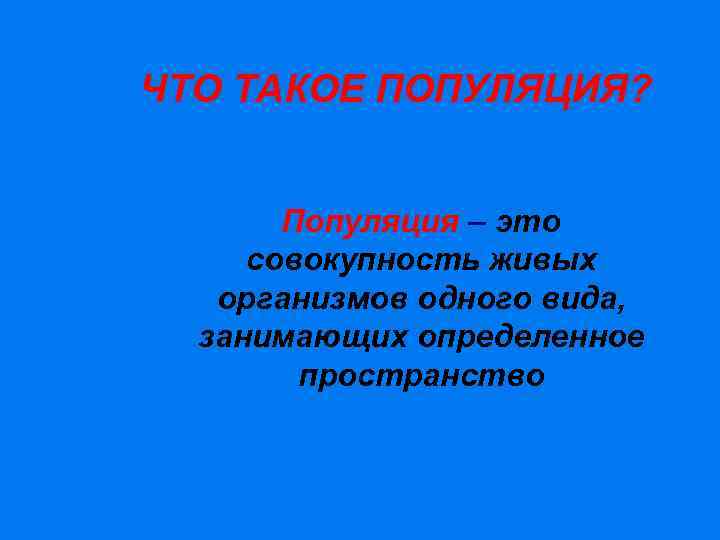 ЧТО ТАКОЕ ПОПУЛЯЦИЯ?

Популяция – это совокупность живых организмов одного вида, занимающих определенное пространство